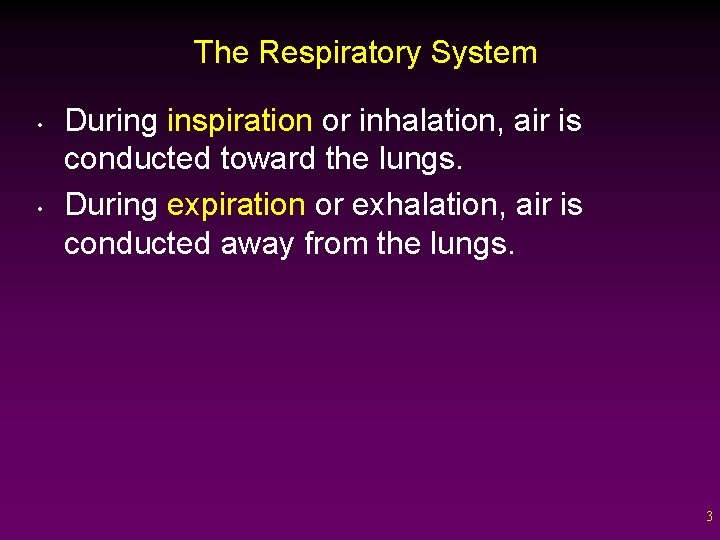 The Respiratory System

• During inspiration or inhalation, air is conducted toward the lungs.

• During expiration or exhalation, air is conducted away from the lungs.

3